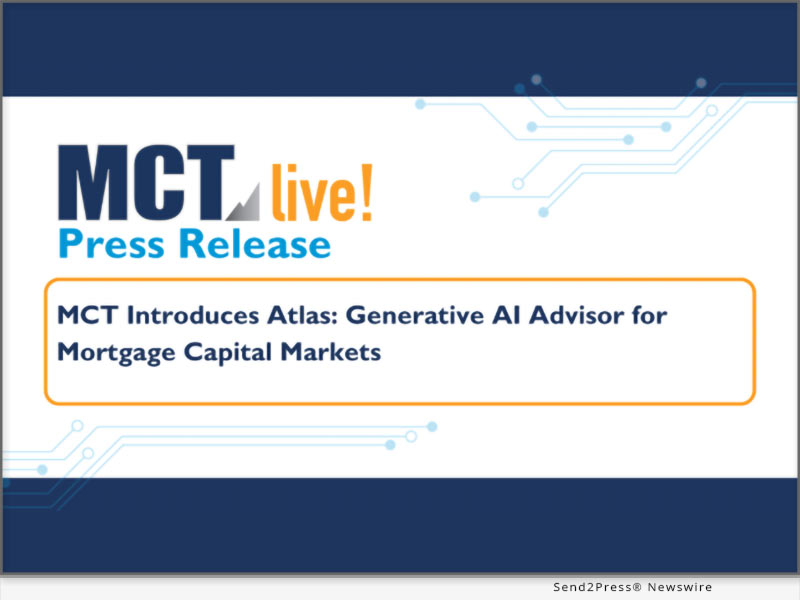 MCT live!
Press Release

MCT Introduces Atlas: Generative AI Advisor for Mortgage Capital Markets

Send2Press® Newswire